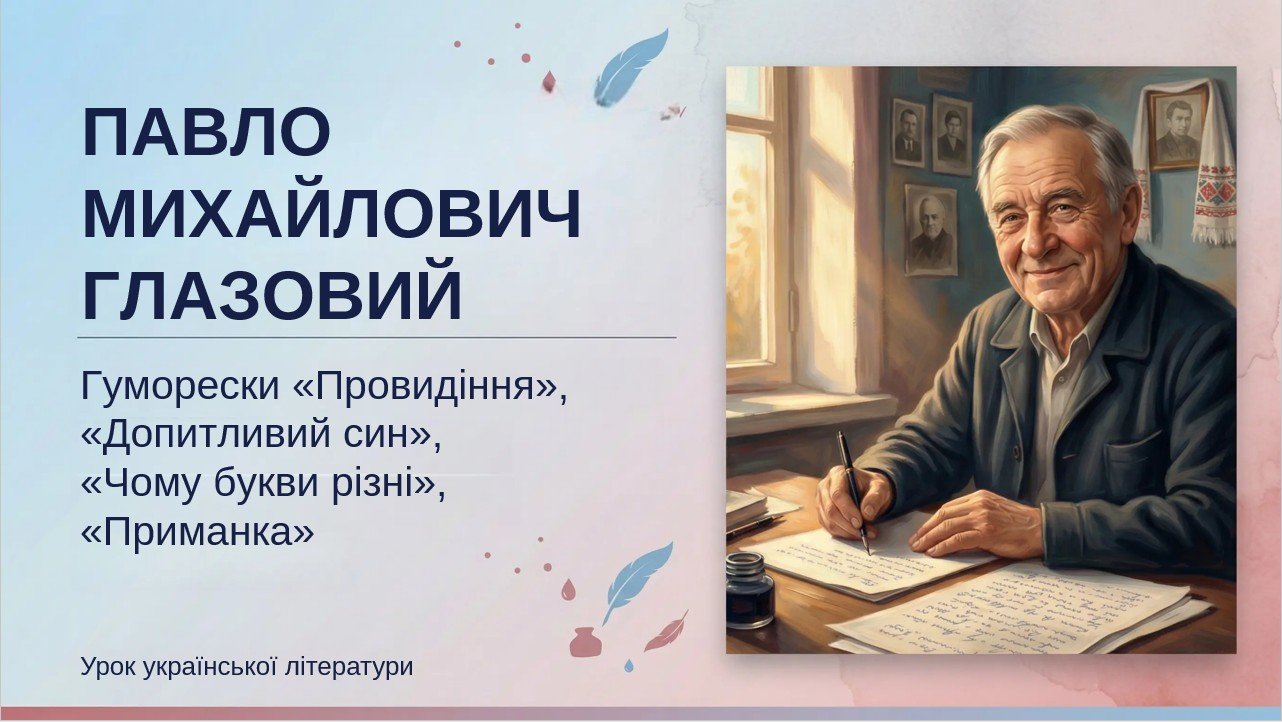 ПАВЛО МИХАЙЛОВИЧ ГЛАЗОВИЙ

Гуморески «Провидіння», «Допитливий син», «Чому букви різні», «Приманка»

Урок української літератури